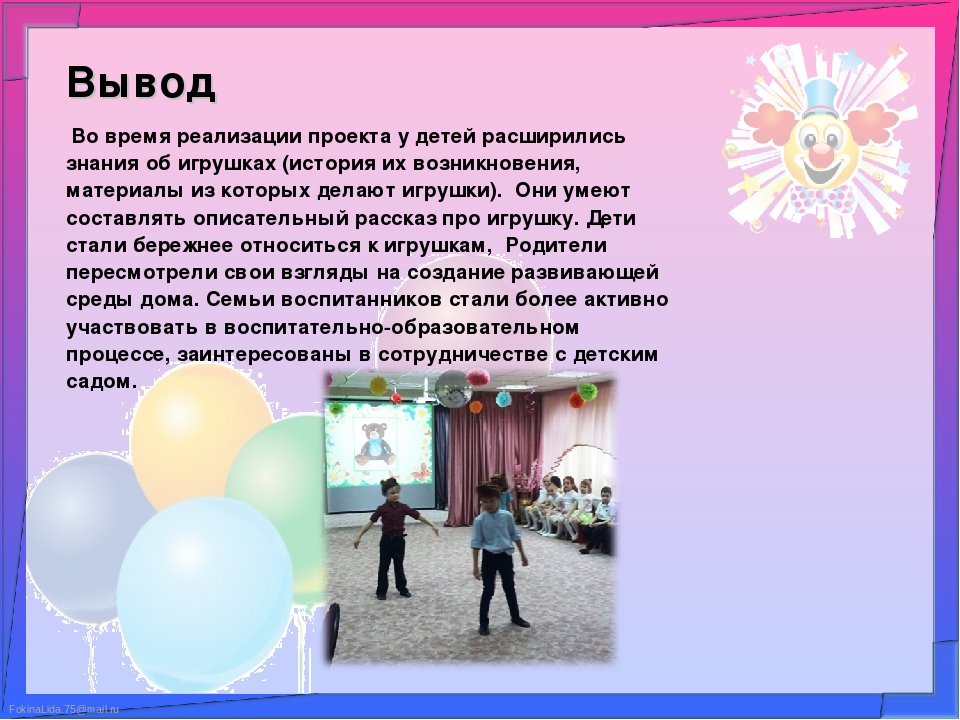 Вывод

Во время реализации проекта у детей расширились знания об игрушках (история их возникновения, материалы из которых делают игрушки). Они умеют составлять описательный рассказ про игрушку. Дети стали бережнее относиться к игрушкам, Родители пересмотрели свои взгляды на создание развивающей среды дома. Семьи воспитанников стали более активно участвовать в воспитательно-образовательном процессе, заинтересованы в сотрудничестве с детским садом.

FokinaLida.75@mail.ru